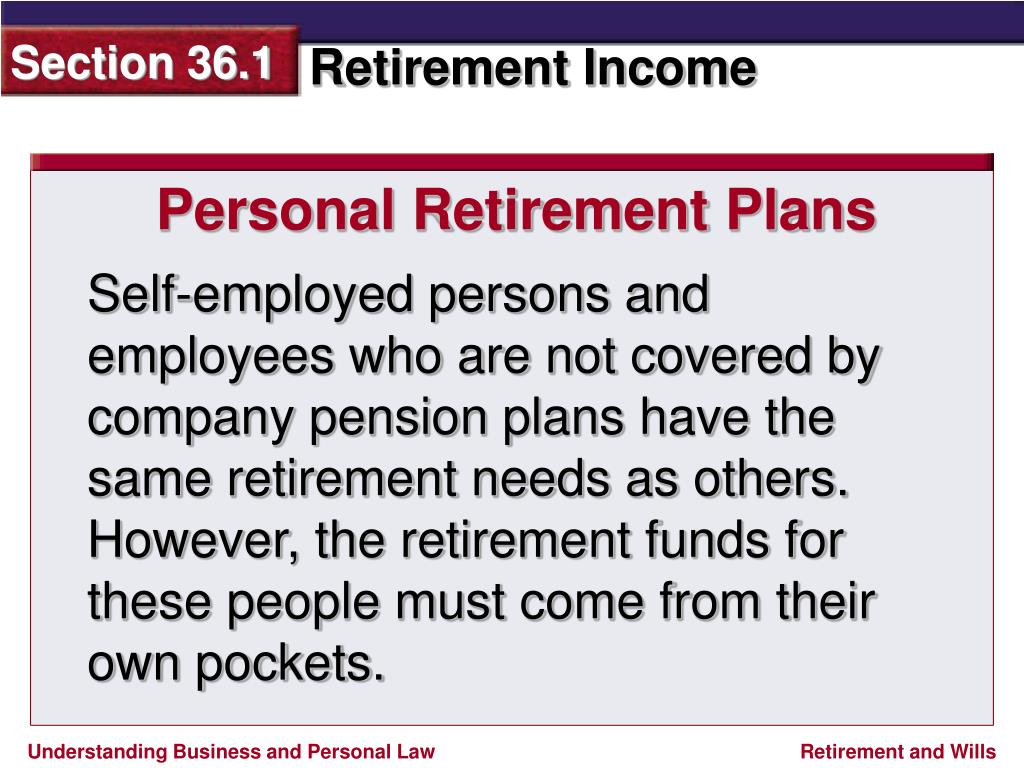 Section 36.1 Retirement Income

Personal Retirement Plans

Self-employed persons and employees who are not covered by company pension plans have the same retirement needs as others. However, the retirement funds for these people must come from their own pockets.

Understanding Business and Personal Law

Retirement and Wills